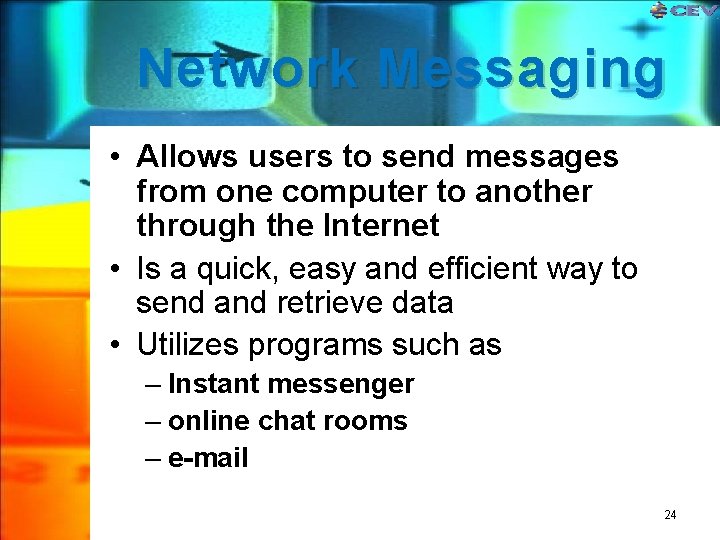 CEV

Network Messaging

• Allows users to send messages from one computer to another through the Internet
• Is a quick, easy and efficient way to send and retrieve data
• Utilizes programs such as
– Instant messenger
– online chat rooms
– e-mail

24